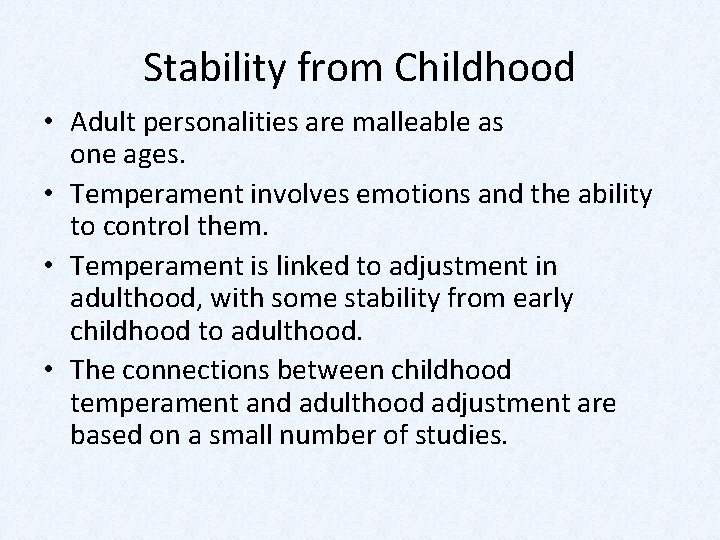 Stability from Childhood

• Adult personalities are malleable as one ages.
• Temperament involves emotions and the ability to control them.
• Temperament is linked to adjustment in adulthood, with some stability from early childhood to adulthood.
• The connections between childhood temperament and adulthood adjustment are based on a small number of studies.